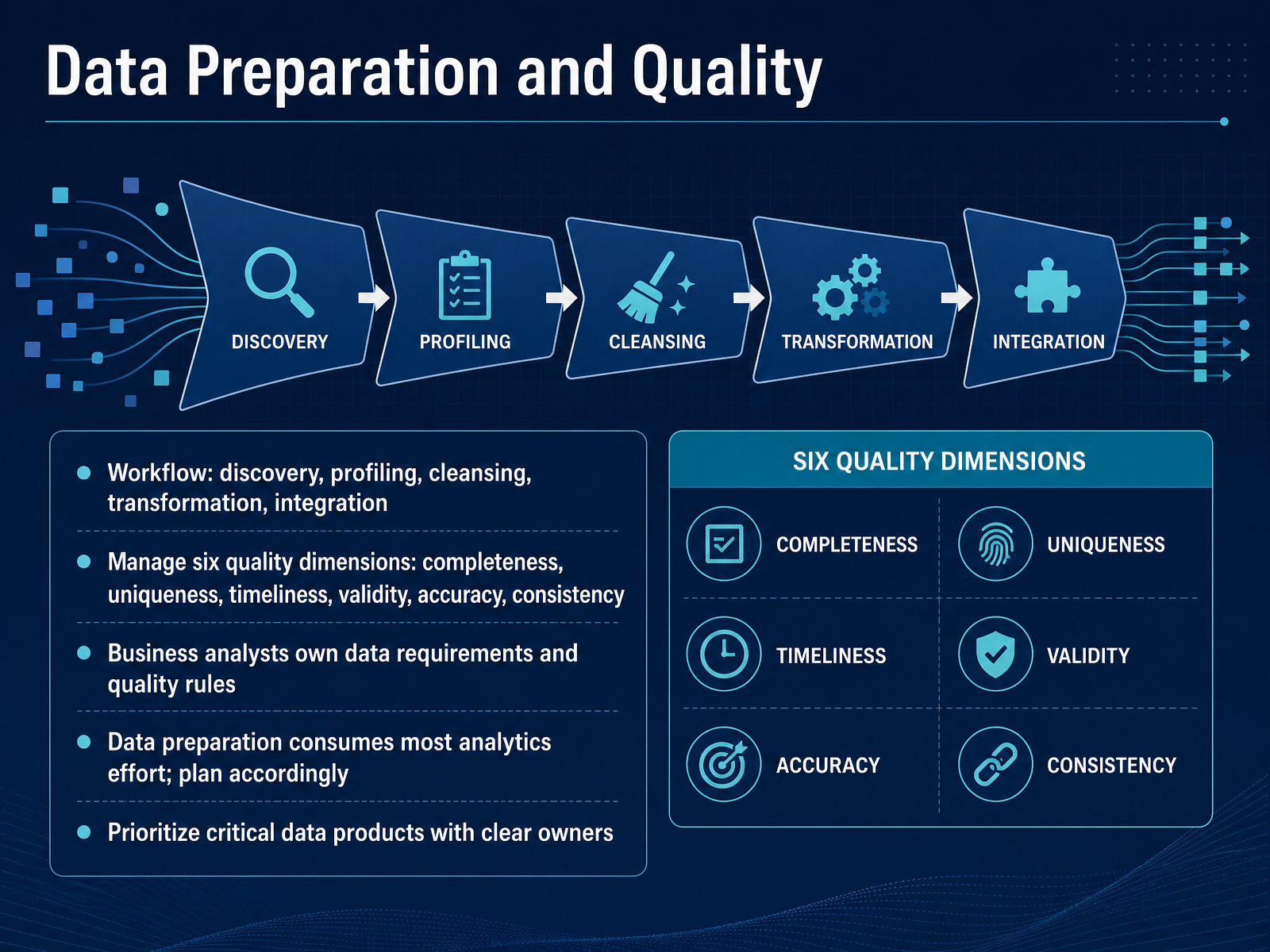 Data Preparation and Quality

DISCOVERY

PROFILING

CLEANSING

TRANSFORMATION

INTEGRATION

- Workflow: discovery, profiling, cleansing, transformation, integration
- Manage six quality dimensions: completeness, uniqueness, timeliness, validity, accuracy, consistency
- Business analysts own data requirements and quality rules
- Data preparation consumes most analytics effort; plan accordingly
- Prioritize critical data products with clear owners

SIX QUALITY DIMENSIONS

COMPLETENESS

UNIQUENESS

TIMELINESS

VALIDITY

ACCURACY

CONSISTENCY